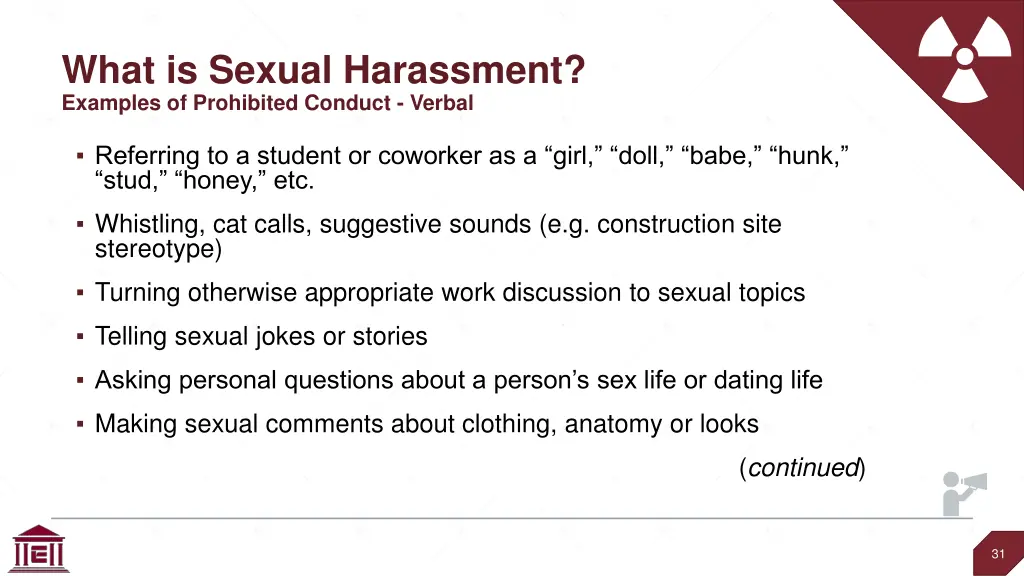 What is Sexual Harassment?
Examples of Prohibited Conduct - Verbal

▪ Referring to a student or coworker as a “girl,” “doll,” “babe,” “hunk,” “stud,” “honey,” etc.

▪ Whistling, cat calls, suggestive sounds (e.g. construction site stereotype)

▪ Turning otherwise appropriate work discussion to sexual topics

▪ Telling sexual jokes or stories

▪ Asking personal questions about a person’s sex life or dating life

▪ Making sexual comments about clothing, anatomy or looks

(continued)

31